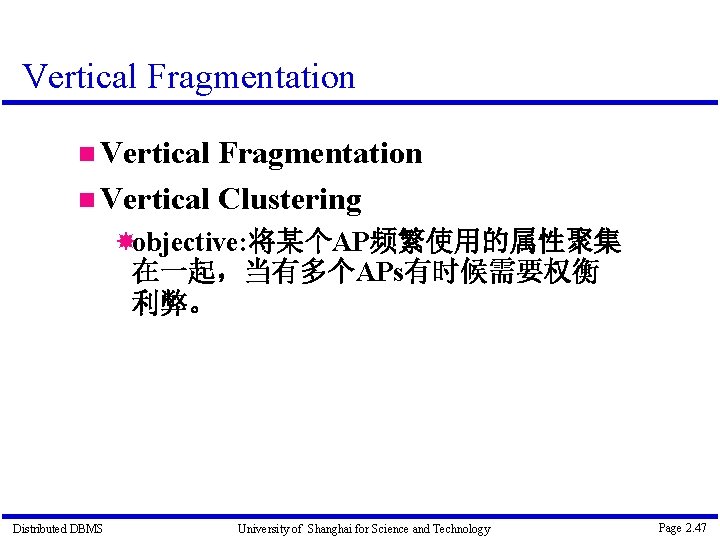 Vertical Fragmentation

Vertical Fragmentation

Vertical Clustering

objective:将某个AP频繁使用的属性聚集在一起，当有多个APs有时候需要权衡利弊。

Distributed DBMS

University of Shanghai for Science and Technology

Page 2.47